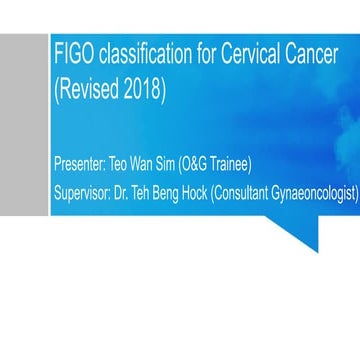 FIGO classification for Cervical Cancer (Revised 2018)

Presenter: Teo Wan Sim (O&G Trainee)
Supervisor: Dr. Teh Beng Hock (Consultant Gynaeoncologist)